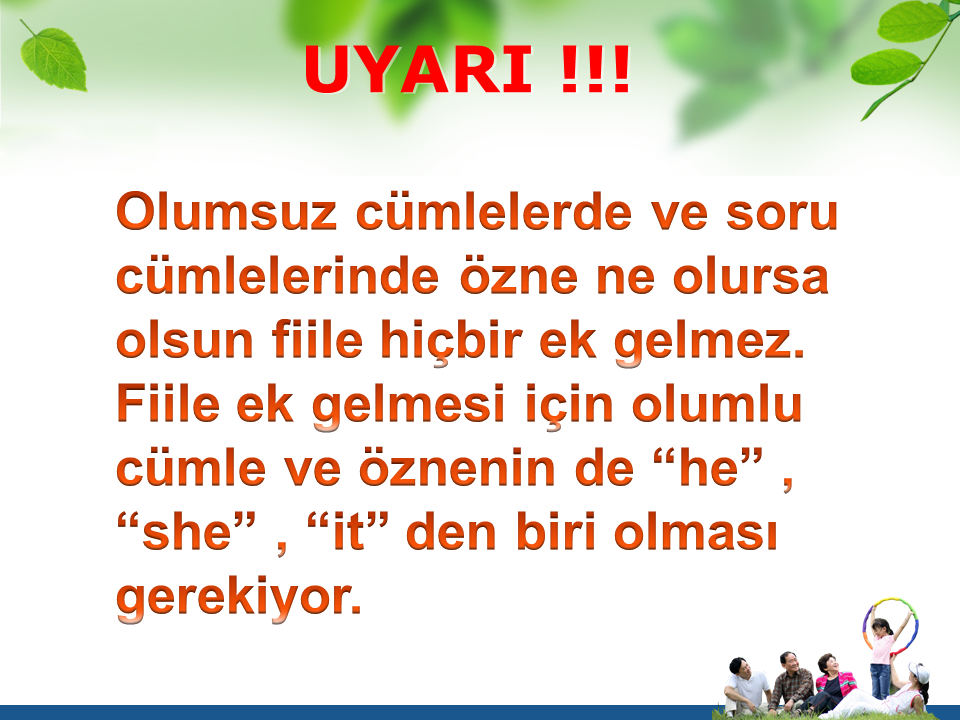 UYARI !!!

Olumsuz cümlelerde ve soru cümlelerinde özne ne olursa olsun fiile hiçbir ek gelmez. Fiile ek gelmesi için olumlu cümle ve öznenin de “he” , “she” , “it” den biri olması gerekiyor.